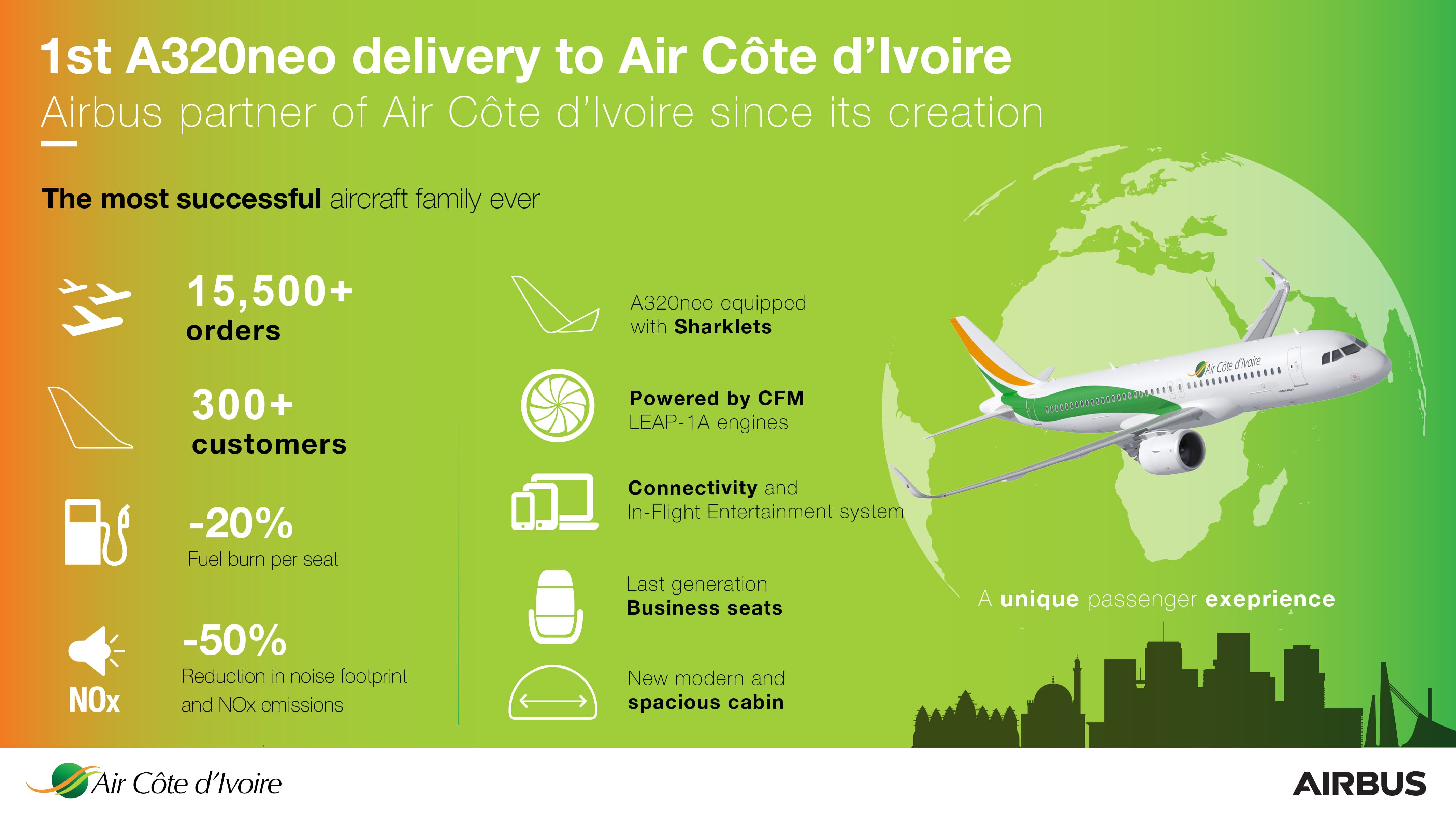 1st A320neo delivery to Air Côte d'Ivoire
Airbus partner of Air Côte d'Ivoire since its creation

The most successful aircraft family ever

15,500+
orders

300+
customers

-20%
Fuel burn per seat

NOx
-50%
Reduction in noise footprint and NOx emissions

A320neo equipped with Sharklets

Powered by CFM LEAP-1A engines

Connectivity and In-Flight Entertainment system

Last generation Business seats

New modern and spacious cabin

Air Côte d'Ivoire

A unique passenger exeprience

Air Côte d'Ivoire

AIRBUS